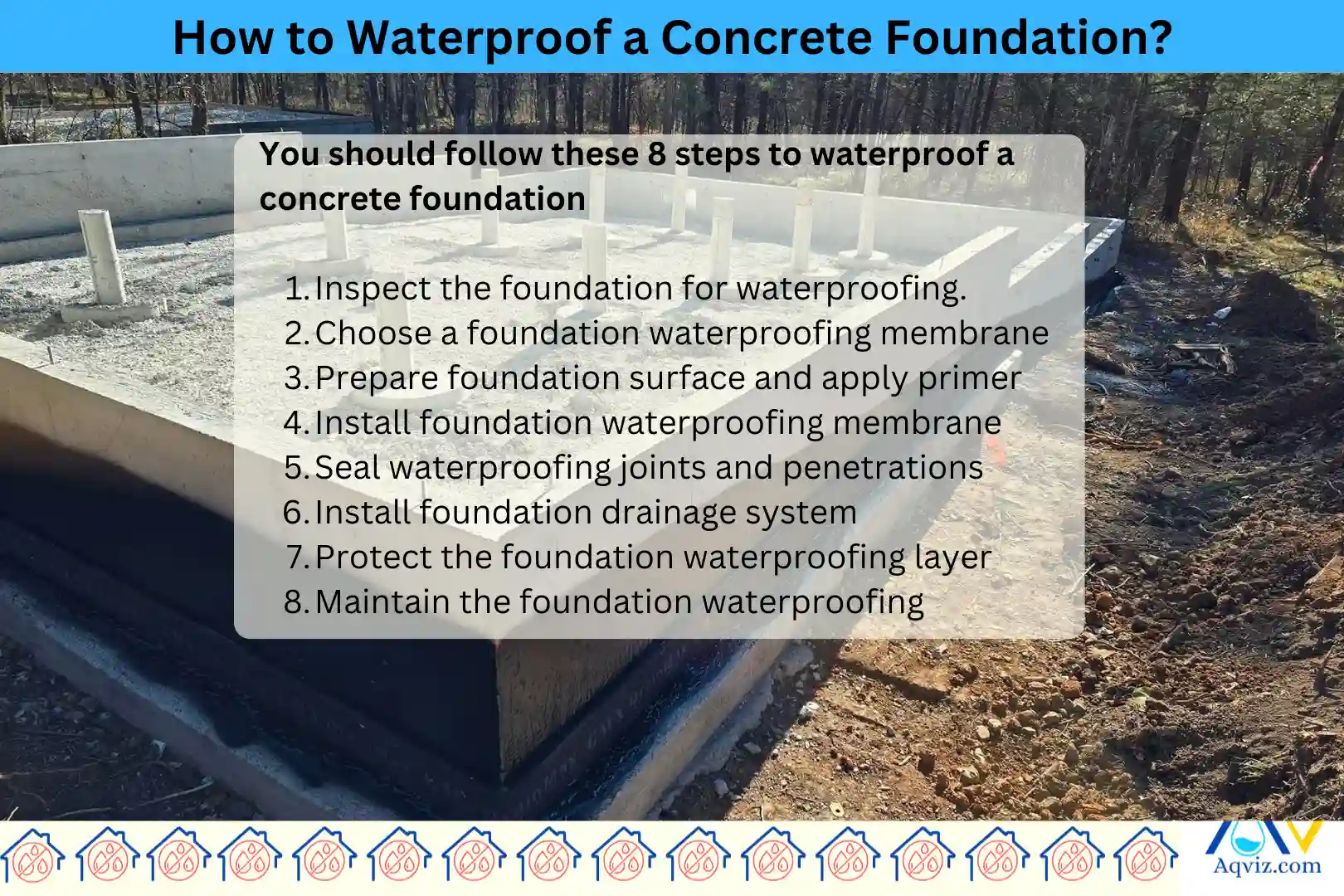 How to Waterproof a Concrete Foundation?

You should follow these 8 steps to waterproof a concrete foundation

1. Inspect the foundation for waterproofing.
2. Choose a foundation waterproofing membrane
3. Prepare foundation surface and apply primer
4. Install foundation waterproofing membrane
5. Seal waterproofing joints and penetrations
6. Install foundation drainage system
7. Protect the foundation waterproofing layer
8. Maintain the foundation waterproofing

Aqviz.com